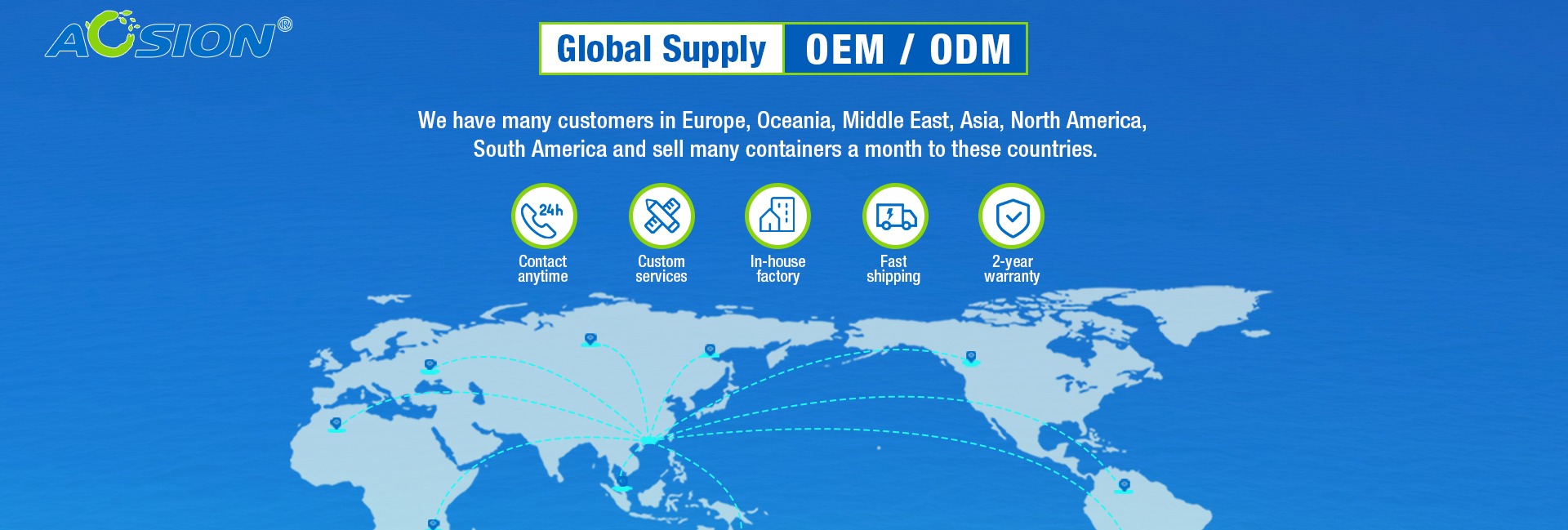 AOSION®

Global Supply OEM / ODM

We have many customers in Europe, Oceania, Middle East, Asia, North America, South America and sell many containers a month to these countries.

24h

Contact anytime

Custom services

In-house factory

Fast shipping

2-year warranty